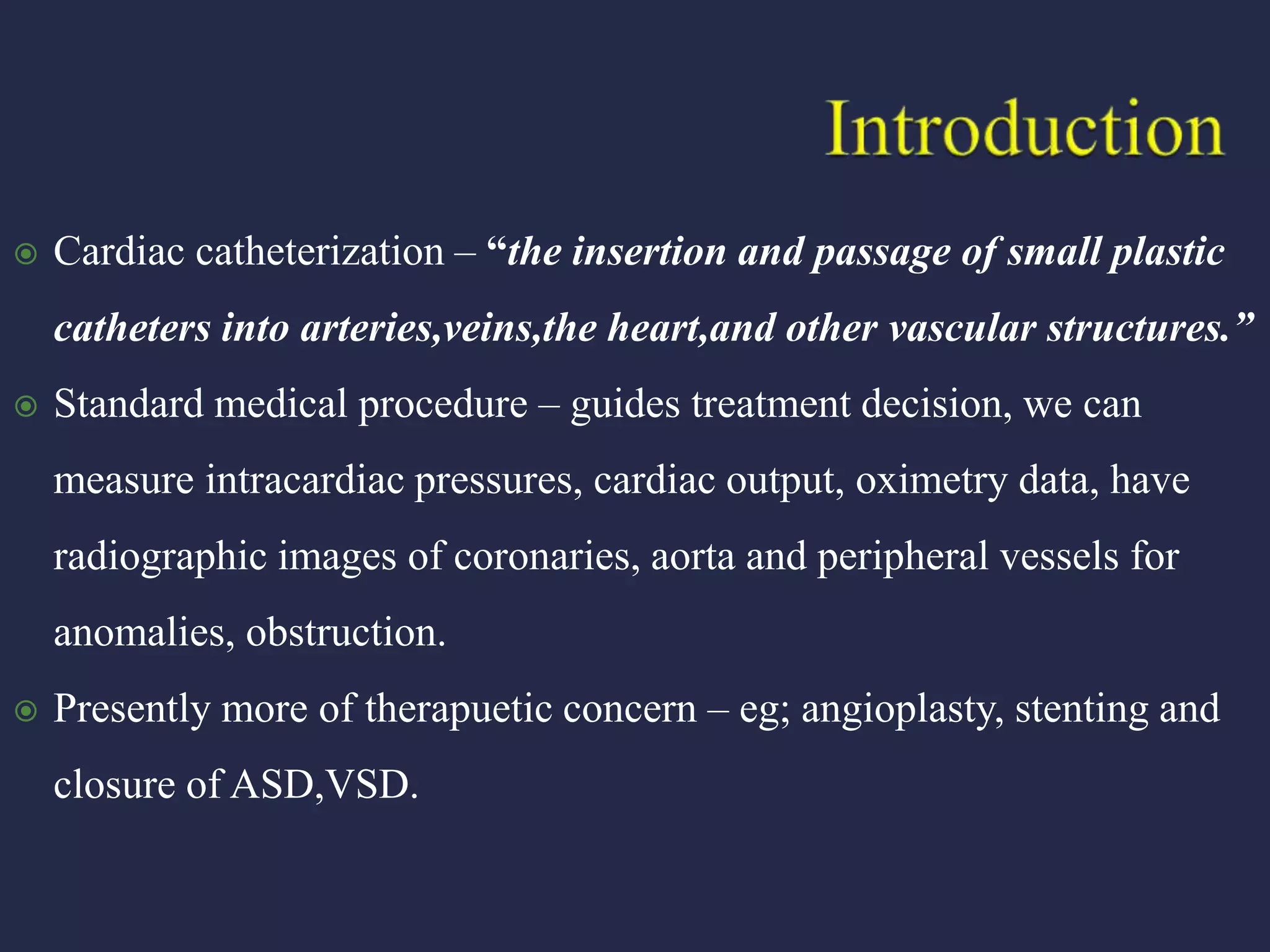 Introduction

Cardiac catheterization – “the insertion and passage of small plastic catheters into arteries,veins,the heart,and other vascular structures.”

Standard medical procedure – guides treatment decision, we can measure intracardiac pressures, cardiac output, oximetry data, have radiographic images of coronaries, aorta and peripheral vessels for anomalies, obstruction.

Presently more of therapuetic concern – eg; angioplasty, stenting and closure of ASD,VSD.